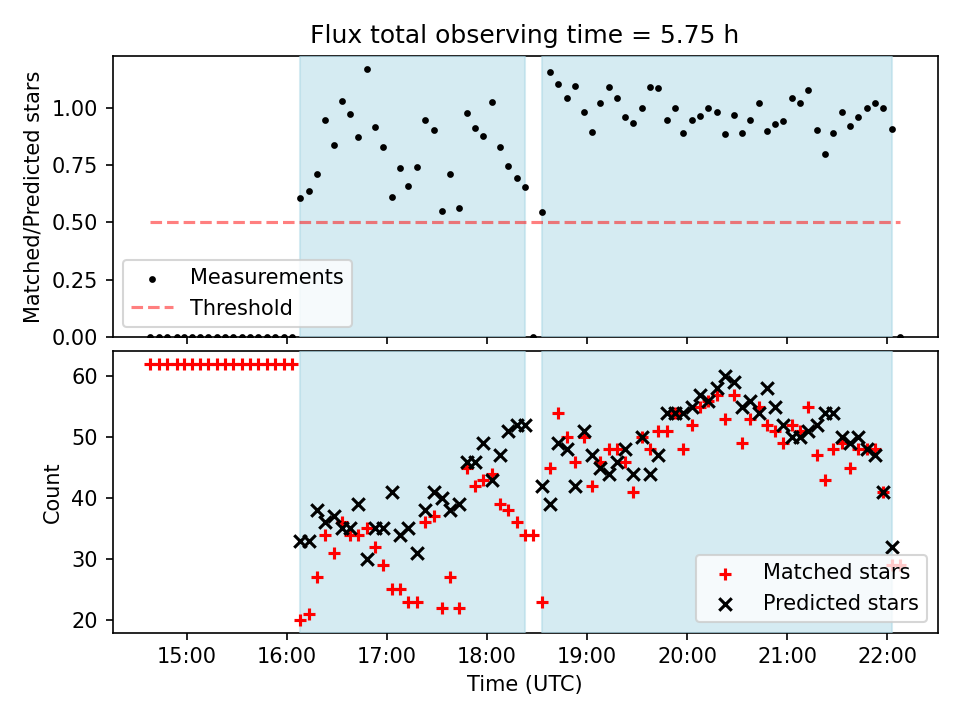 Flux total observing time = 5.75 h

Matched/Predicted stars

1.00
0.75
0.50
0.25
0.00

Measurements
Threshold

Count

60
50
40
30
20

Matched stars
Predicted stars

15:00
16:00
17:00
18:00
19:00
20:00
21:00
22:00

Time (UTC)